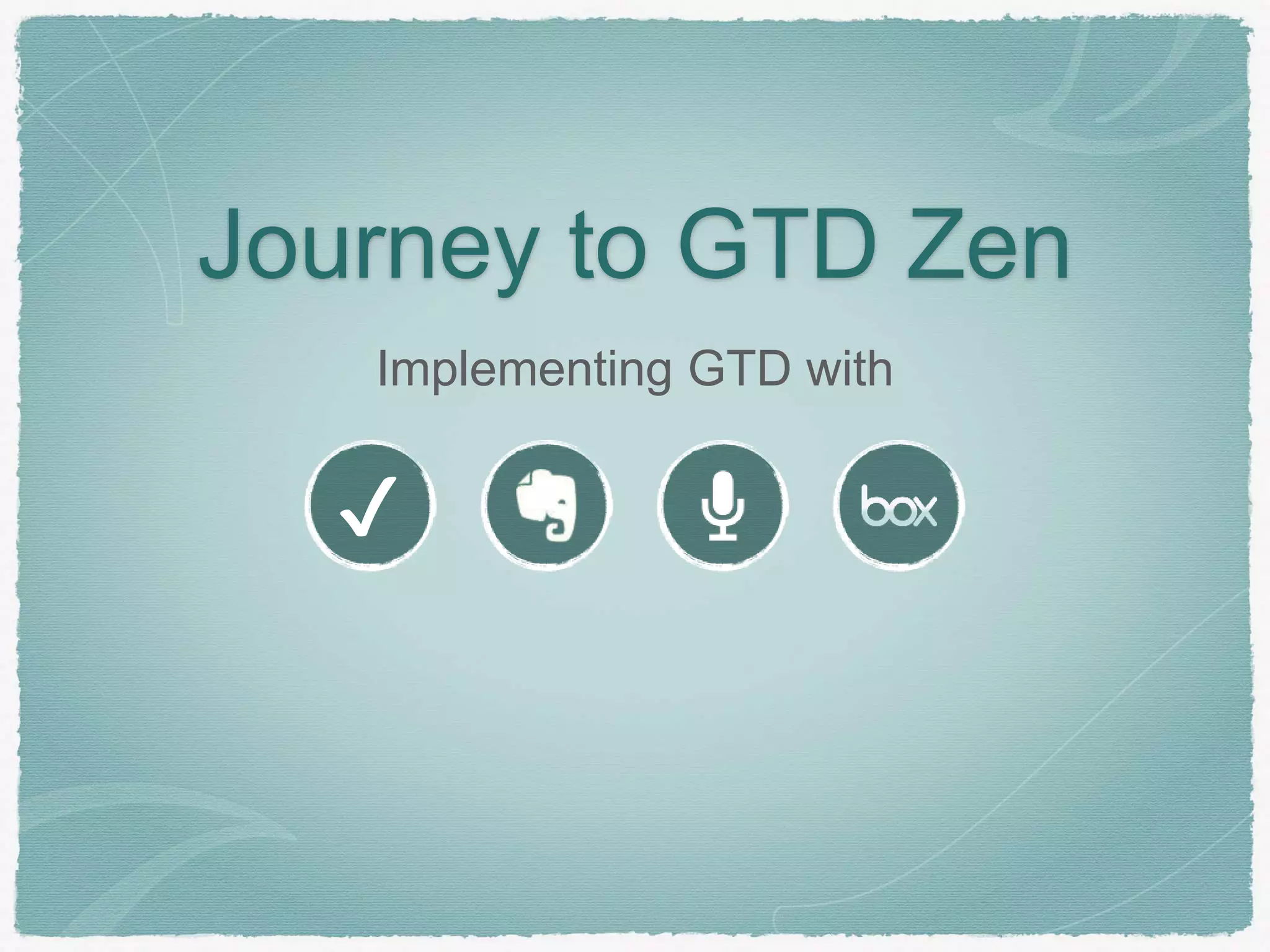 Journey to GTD Zen

Implementing GTD with

box